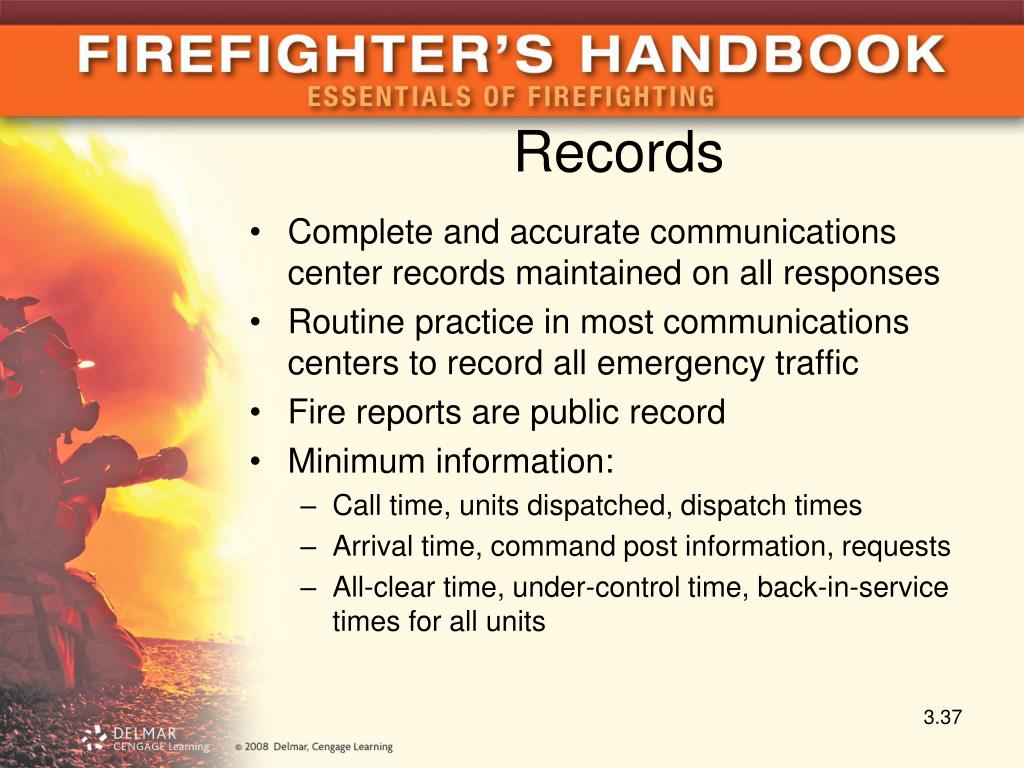 FIREFIGHTER'S HANDBOOK
ESSENTIALS OF FIREFIGHTING

Records

• Complete and accurate communications center records maintained on all responses
• Routine practice in most communications centers to record all emergency traffic
• Fire reports are public record
• Minimum information:
– Call time, units dispatched, dispatch times
– Arrival time, command post information, requests
– All-clear time, under-control time, back-in-service times for all units

3.37

DELMAR CENGAGE Learning © 2008 Delmar, Cengage Learning